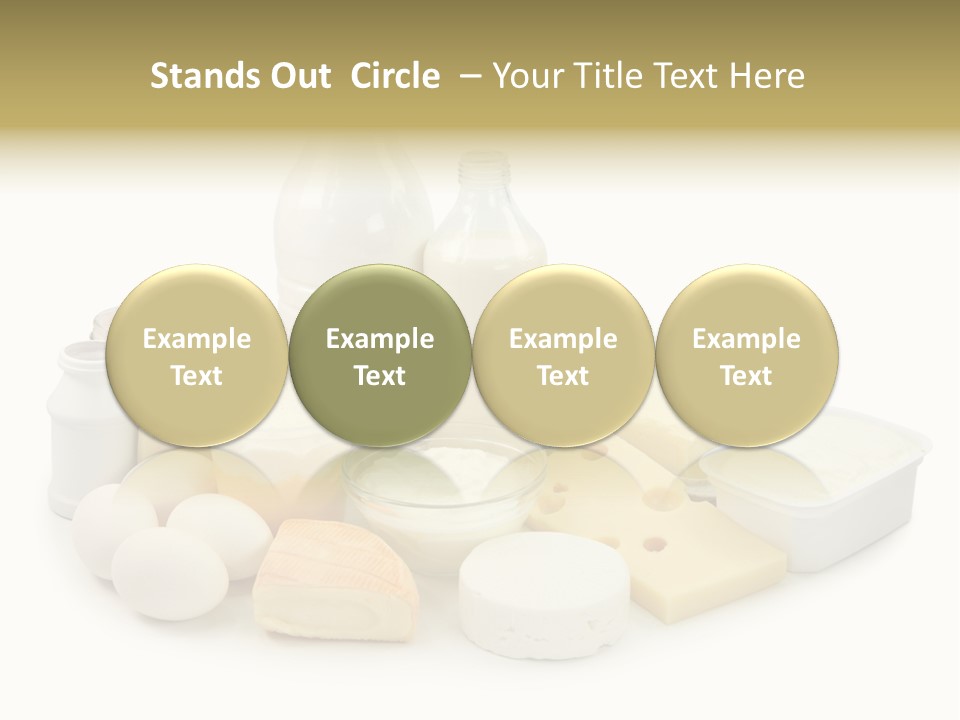 Stands Out Circle – Your Title Text Here

Example Text

Example Text

Example Text

Example Text